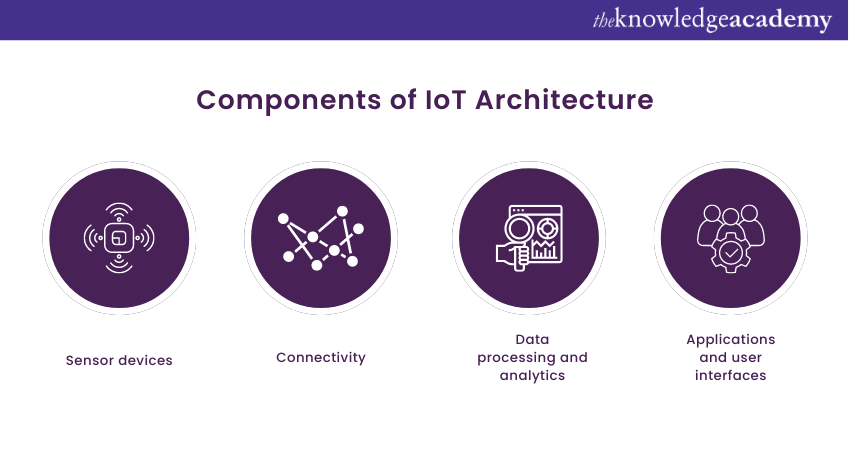 theknowledgeacademy

Components of IoT Architecture

Sensor devices

Connectivity

Data processing and analytics

Applications and user interfaces